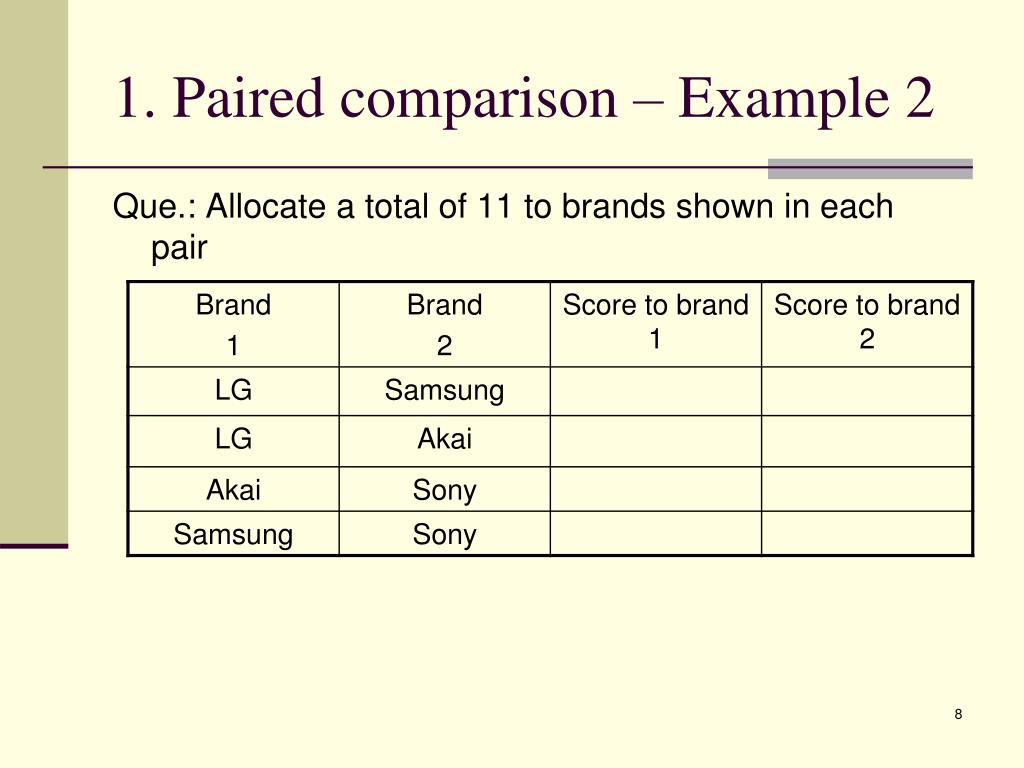 1. Paired comparison – Example 2

Que.: Allocate a total of 11 to brands shown in each pair

| Brand 1 | Brand 2 | Score to brand 1 | Score to brand 2 |
|---|---|---|---|
| LG | Samsung | | |
| LG | Akai | | |
| Akai | Sony | | |
| Samsung | Sony | | |

8